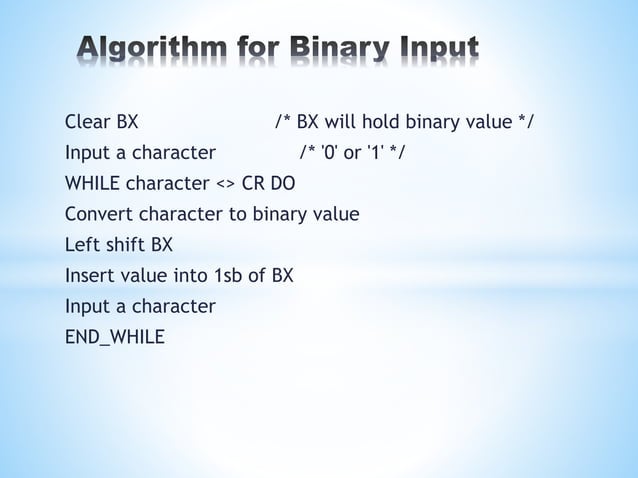 Algorithm for Binary Input

Clear BX /* BX will hold binary value */
Input a character /* '0' or '1' */
WHILE character <> CR DO
Convert character to binary value
Left shift BX
Insert value into 1sb of BX
Input a character
END_WHILE